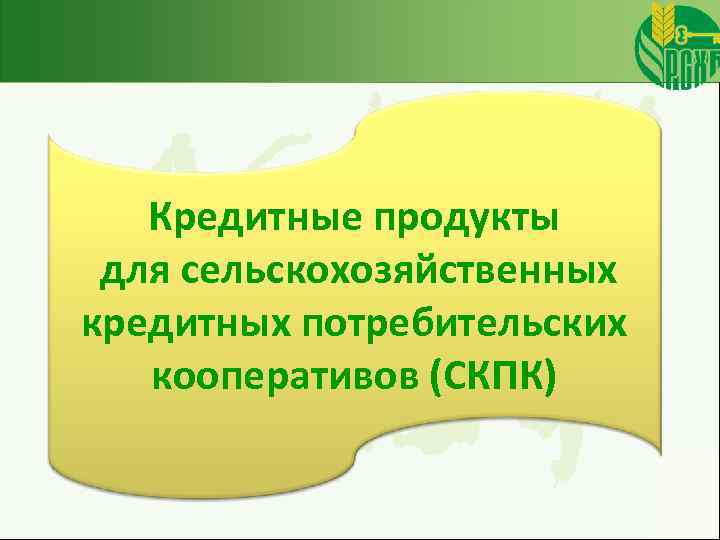 РСХБ

Кредитные продукты для сельскохозяйственных кредитных потребительских кооперативов (СКПК)